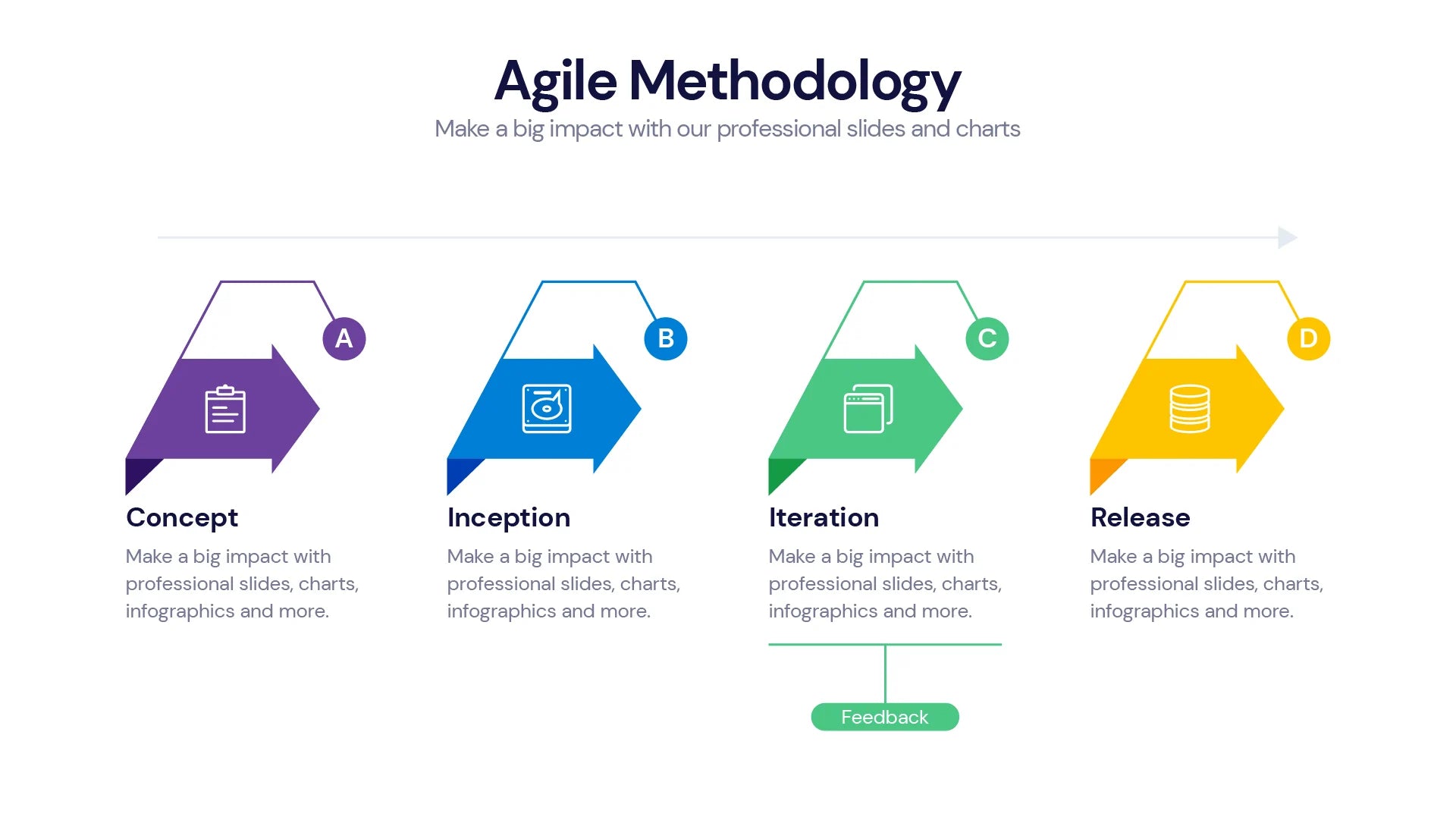 Agile Methodology

Make a big impact with our professional slides and charts

A

Concept

Make a big impact with professional slides, charts, infographics and more.

B

Inception

Make a big impact with professional slides, charts, infographics and more.

C

Iteration

Make a big impact with professional slides, charts, infographics and more.

Feedback

D

Release

Make a big impact with professional slides, charts, infographics and more.